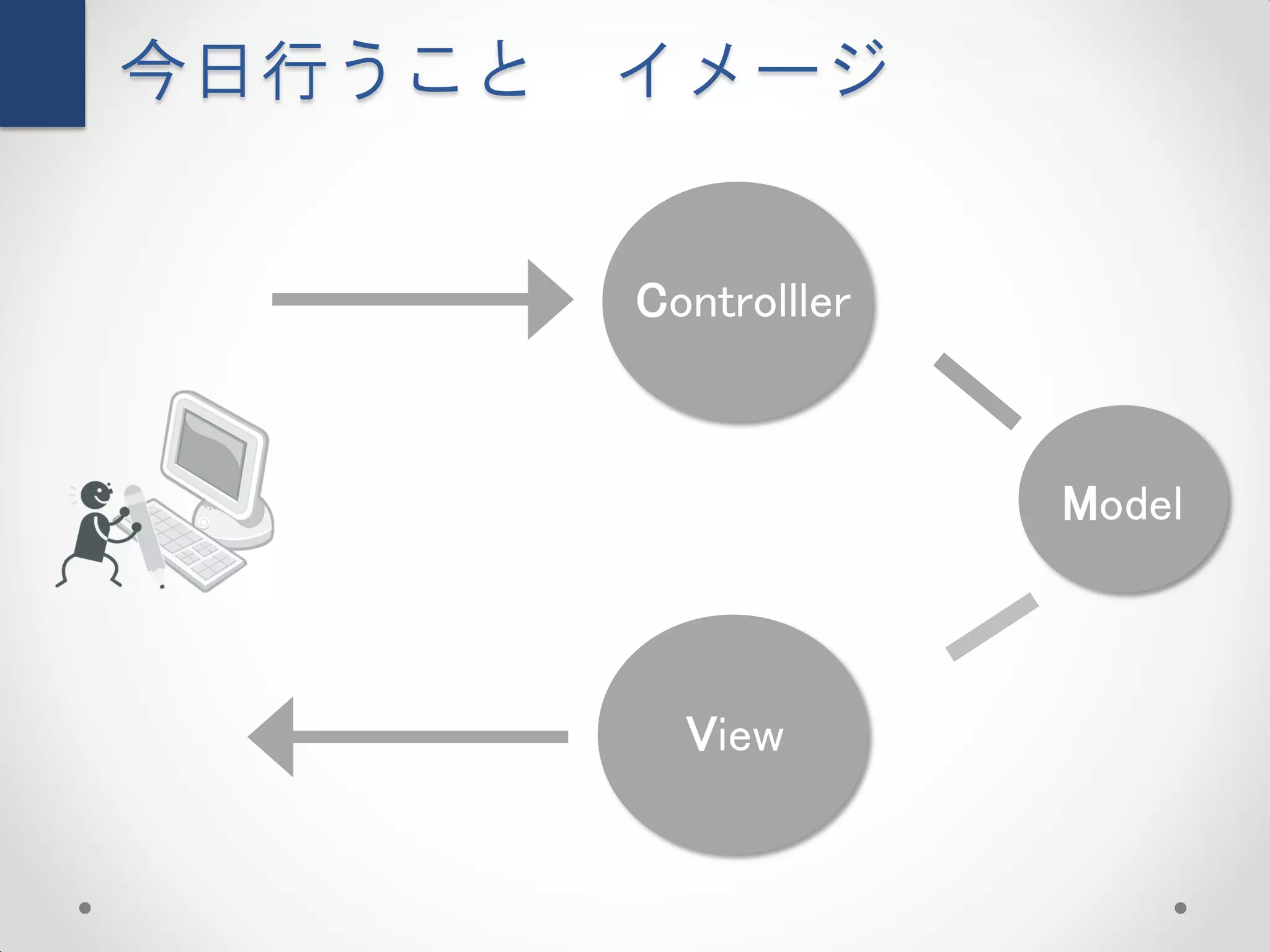 今日行うこと　イメージ

Controlller

Model

View